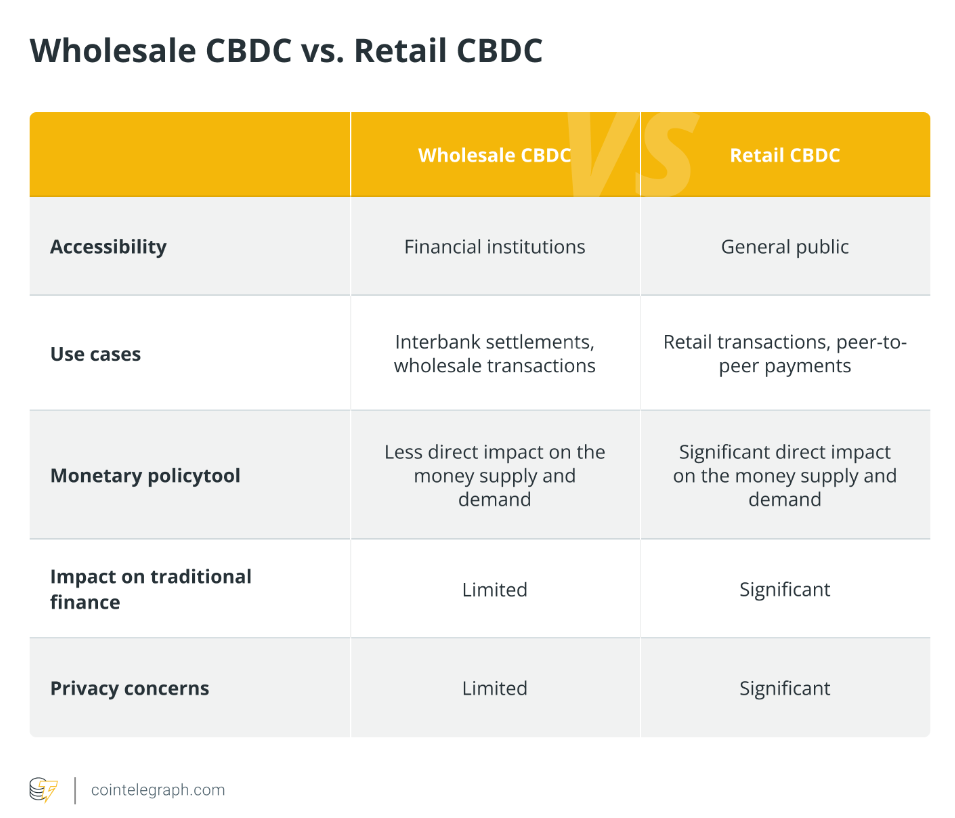 Wholesale CBDC vs. Retail CBDC

| | Wholesale CBDC | Retail CBDC |
|---|---|---|
| Accessibility | Financial institutions | General public |
| Use cases | Interbank settlements, wholesale transactions | Retail transactions, peer-to-peer payments |
| Monetary policytool | Less direct impact on the money supply and demand | Significant direct impact on the money supply and demand |
| Impact on traditional finance | Limited | Significant |
| Privacy concerns | Limited | Significant |

VS

cointelegraph.com